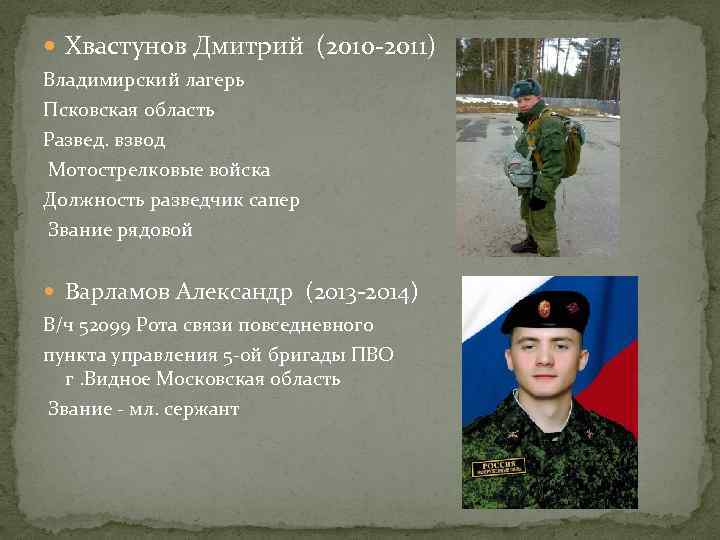 Хвастунов Дмитрий (2010-2011)
Владимирский лагерь
Псковская область
Развед. взвод
Мотострелковые войска
Должность разведчик сапер
Звание рядовой

Варламов Александр (2013-2014)
В/ч 52099 Рота связи повседневного пункта управления 5-ой бригады ПВО г .Видное Московская область
Звание - мл. сержант

РОССИЯ